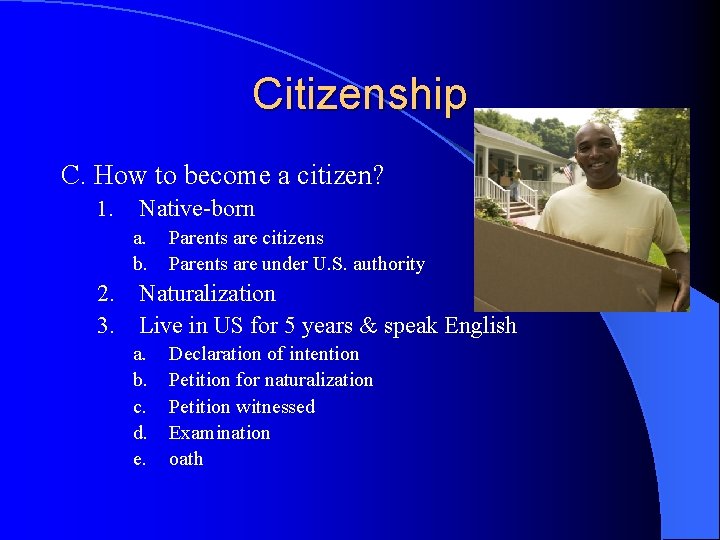 Citizenship

C. How to become a citizen?

1. Native-born
a. Parents are citizens
b. Parents are under U.S. authority
2. Naturalization
3. Live in US for 5 years & speak English
a. Declaration of intention
b. Petition for naturalization
c. Petition witnessed
d. Examination
e. oath